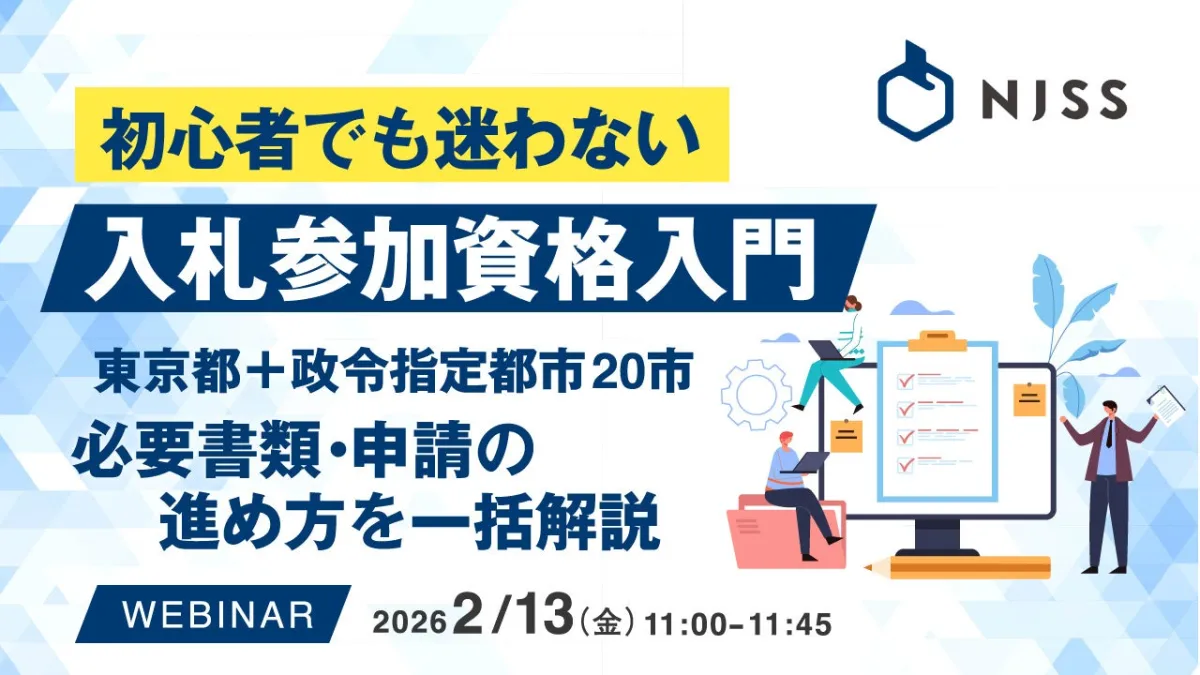 NJSS

初心者でも迷わない

入札参加資格入門

東京都＋政令指定都市20市

必要書類･申請の進め方を一括解説

WEBINAR

2026 2/13（金）11:00-11:45